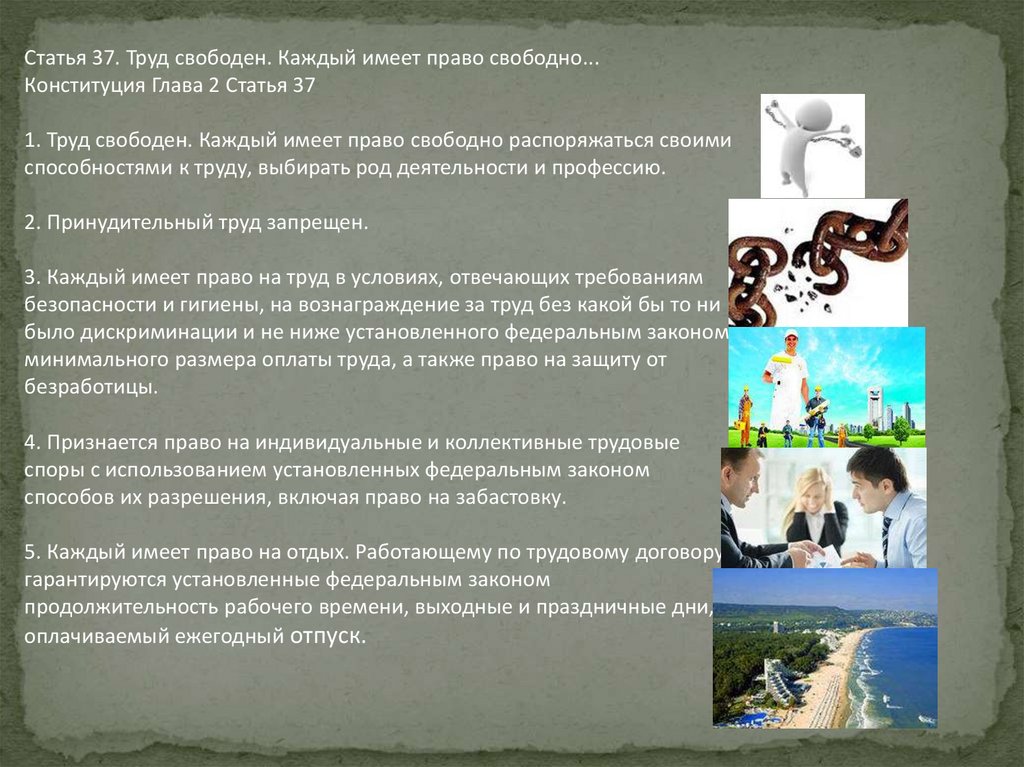 Статья 37. Труд свободен. Каждый имеет право свободно...
Конституция Глава 2 Статья 37

1. Труд свободен. Каждый имеет право свободно распоряжаться своими способностями к труду, выбирать род деятельности и профессию.

2. Принудительный труд запрещен.

3. Каждый имеет право на труд в условиях, отвечающих требованиям безопасности и гигиены, на вознаграждение за труд без какой бы то ни было дискриминации и не ниже установленного федеральным законом минимального размера оплаты труда, а также право на защиту от безработицы.

4. Признается право на индивидуальные и коллективные трудовые споры с использованием установленных федеральным законом способов их разрешения, включая право на забастовку.

5. Каждый имеет право на отдых. Работающему по трудовому договору гарантируются установленные федеральным законом продолжительность рабочего времени, выходные и праздничные дни, оплачиваемый ежегодный отпуск.